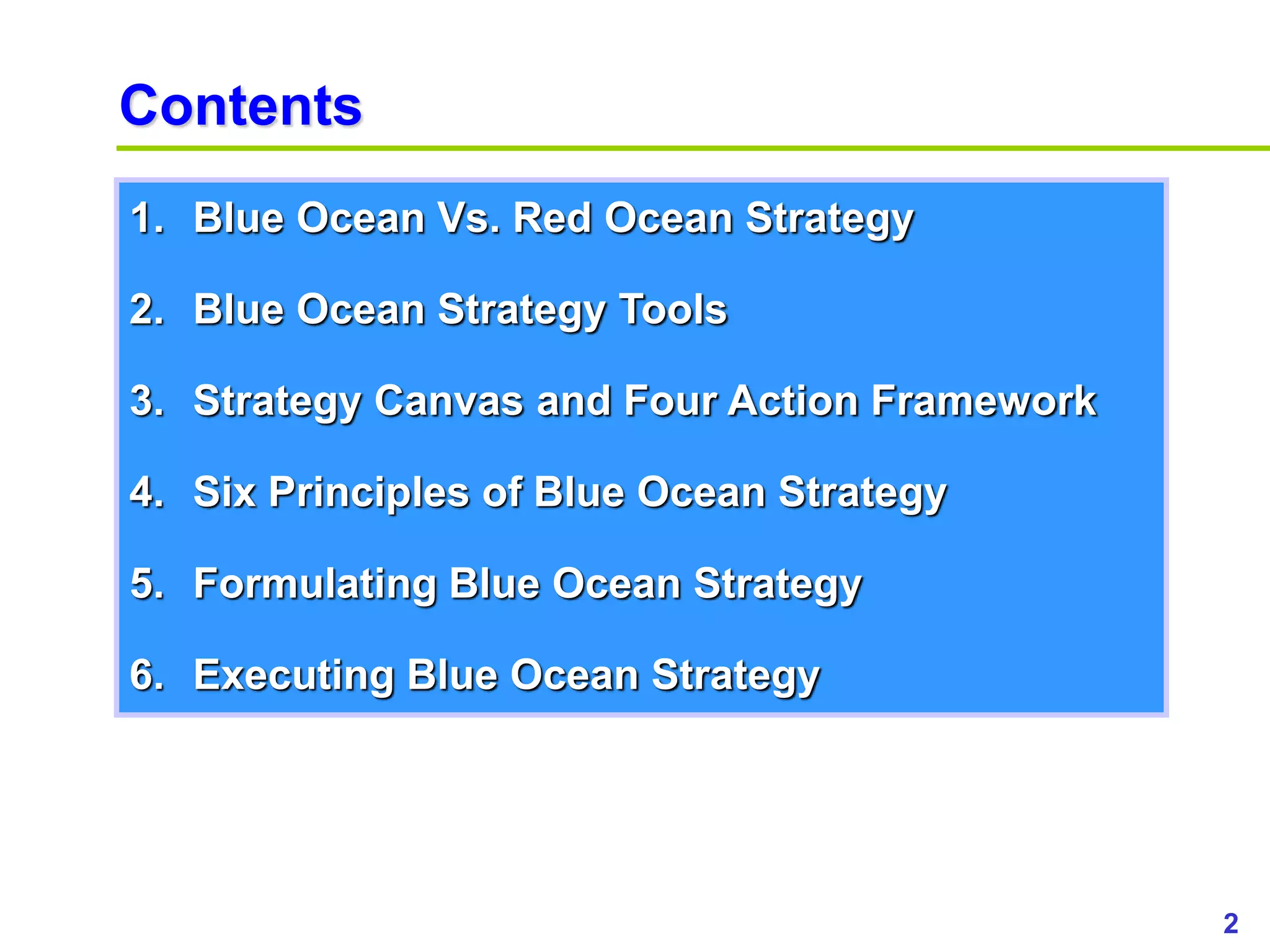 Contents

1. Blue Ocean Vs. Red Ocean Strategy

2. Blue Ocean Strategy Tools

3. Strategy Canvas and Four Action Framework

4. Six Principles of Blue Ocean Strategy

5. Formulating Blue Ocean Strategy

6. Executing Blue Ocean Strategy

2